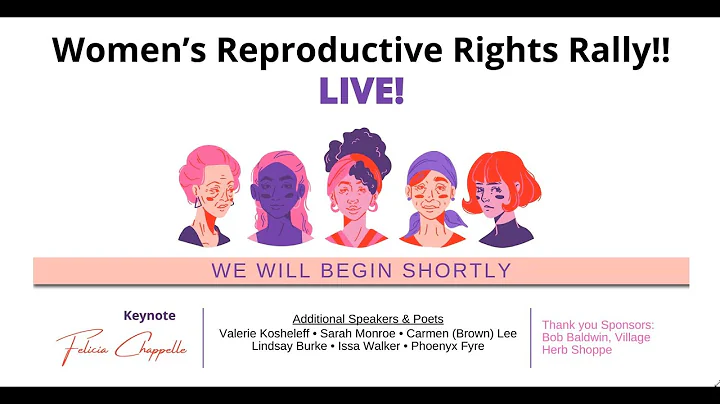 Women's Reproductive Rights Rally!!
LIVE!

WE WILL BEGIN SHORTLY

Keynote
Felicia Chappelle

Additional Speakers & Poets
Valerie Kosheleff • Sarah Monroe • Carmen (Brown) Lee
Lindsay Burke • Issa Walker • Phoenyx Fyre

Thank you Sponsors:
Bob Baldwin, Village Herb Shoppe